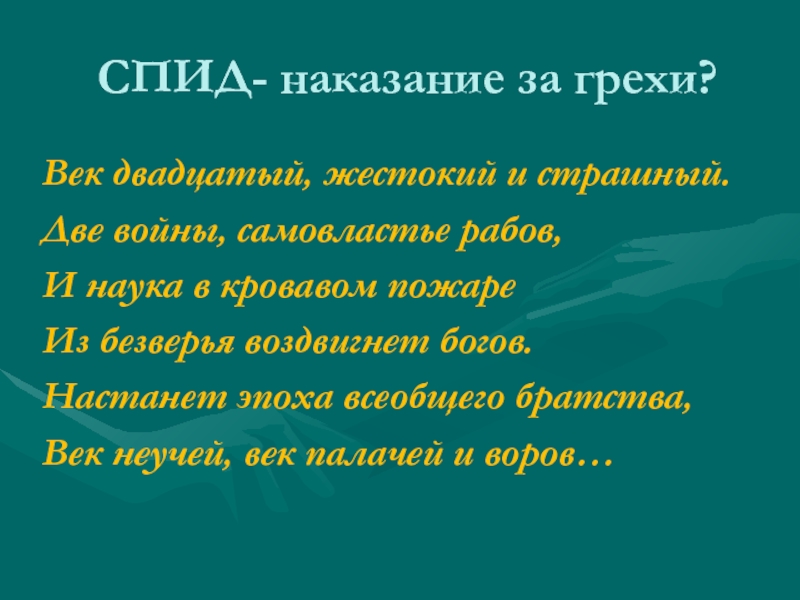 СПИД- наказание за грехи?

Век двадцатый, жестокий и страшный.
Две войны, самовластье рабов,
И наука в кровавом пожаре
Из безверья воздвигнет богов.
Настанет эпоха всеобщего братства,
Век неучей, век палачей и воров…